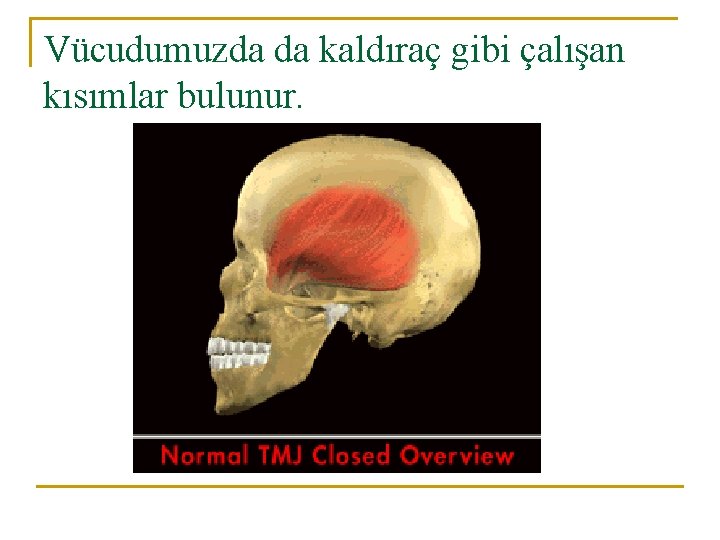 Vücudumuzda da kaldıraç gibi çalışan kısımlar bulunur.

Normal TMJ Closed Overview